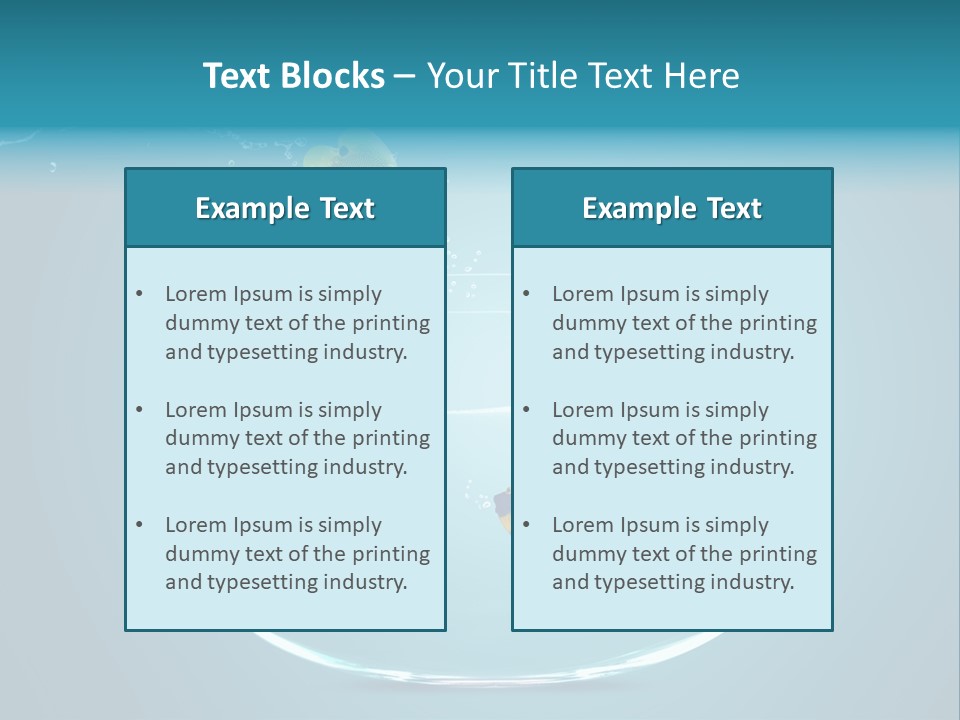 Text Blocks – Your Title Text Here

Example Text

• Lorem Ipsum is simply dummy text of the printing and typesetting industry.

• Lorem Ipsum is simply dummy text of the printing and typesetting industry.

• Lorem Ipsum is simply dummy text of the printing and typesetting industry.

Example Text

• Lorem Ipsum is simply dummy text of the printing and typesetting industry.

• Lorem Ipsum is simply dummy text of the printing and typesetting industry.

• Lorem Ipsum is simply dummy text of the printing and typesetting industry.